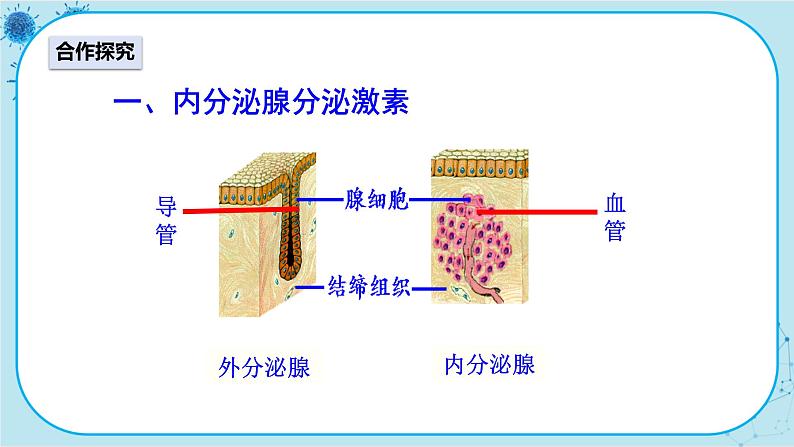 合作探究

一、内分泌腺分泌激素

导管

腺细胞

血管

结缔组织

外分泌腺

内分泌腺